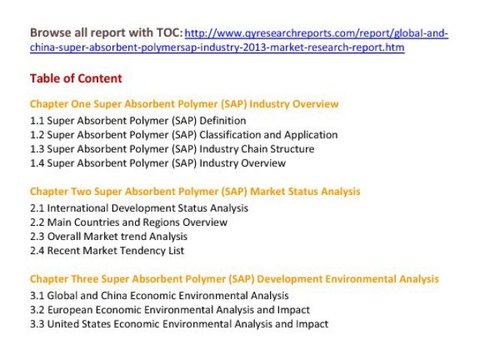 Browse all report with TOC: http://www.qyresearchreports.com/report/global-and-china-super-absorbent-polymersap-industry-2013-market-research-report.htm

Table of Content

Chapter One Super Absorbent Polymer (SAP) Industry Overview
1.1 Super Absorbent Polymer (SAP) Definition
1.2 Super Absorbent Polymer (SAP) Classification and Application
1.3 Super Absorbent Polymer (SAP) Industry Chain Structure
1.4 Super Absorbent Polymer (SAP) Industry Overview

Chapter Two Super Absorbent Polymer (SAP) Market Status Analysis
2.1 International Development Status Analysis
2.2 Main Countries and Regions Overview
2.3 Overall Market trend Analysis
2.4 Recent Market Tendency List

Chapter Three Super Absorbent Polymer (SAP) Development Environmental Analysis
3.1 Global and China Economic Environmental Analysis
3.2 European Economic Environmental Analysis and Impact
3.3 United States Economic Environmental Analysis and Impact